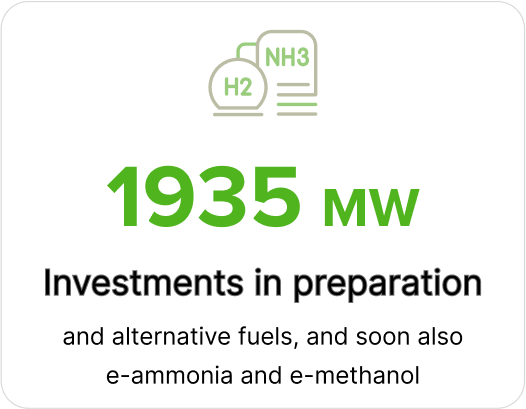 NH3

H2

1935 MW

Investments in preparation

and alternative fuels, and soon also e-ammonia and e-methanol